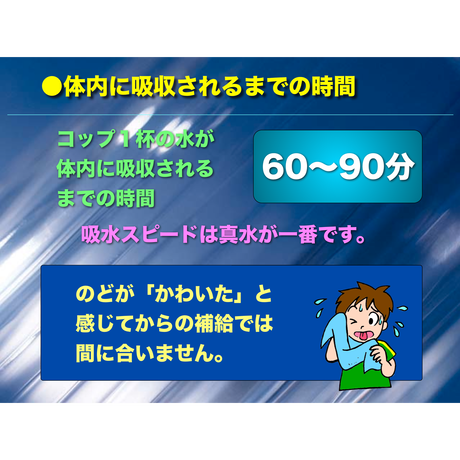 ●体内に吸収されるまでの時間

コップ１杯の水が体内に吸収されるまでの時間

60〜90分

吸水スピードは真水が一番です。

のどが「かわいた」と感じてからの補給では間に合いません。